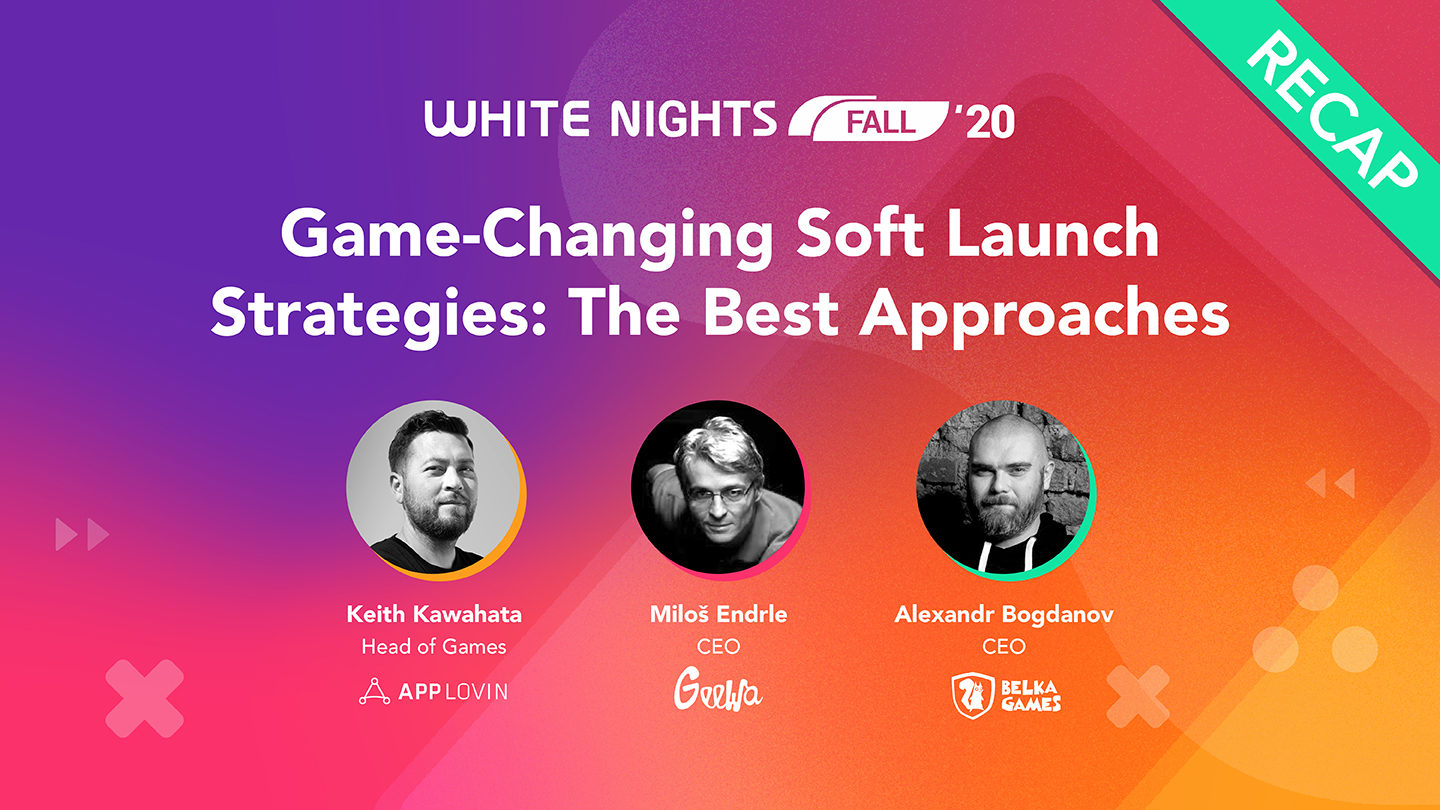 RECAP

WHITE NIGHTS FALL '20

Game-Changing Soft Launch Strategies: The Best Approaches

Keith Kawahata
Head of Games
APPLOVIN

Miloš Endrle
CEO
Geewa

Alexandr Bogdanov
CEO
BELKA GAMES